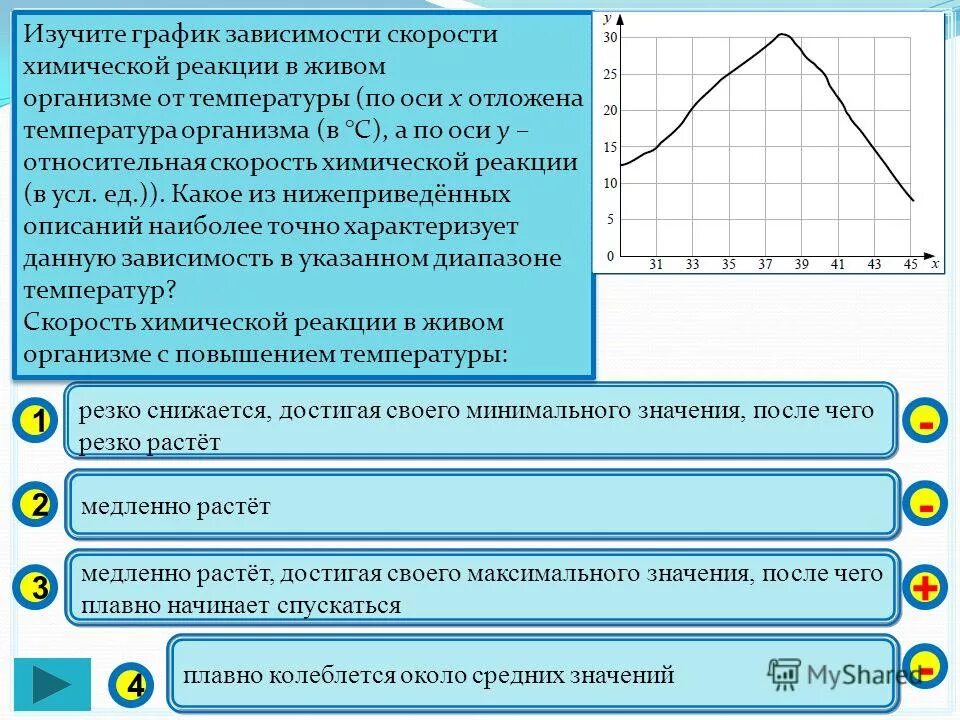 Изучите график зависимости скорости химической реакции в живом организме от температуры (по оси x отложена температура организма (в °C), а по оси y – относительная скорость химической реакции (в усл. ед.)). Какое из нижеприведённых описаний наиболее точно характеризует данную зависимость в указанном диапазоне температур?
Скорость химической реакции в живом организме с повышением температуры:

y
30
25
20
15
10
5
0
31 33 35 37 39 41 43 45 x

1 резко снижается, достигая своего минимального значения, после чего резко растёт -

2 медленно растёт -

3 медленно растёт, достигая своего максимального значения, после чего плавно начинает спускаться +

4 плавно колеблется около средних значений -

MyShared